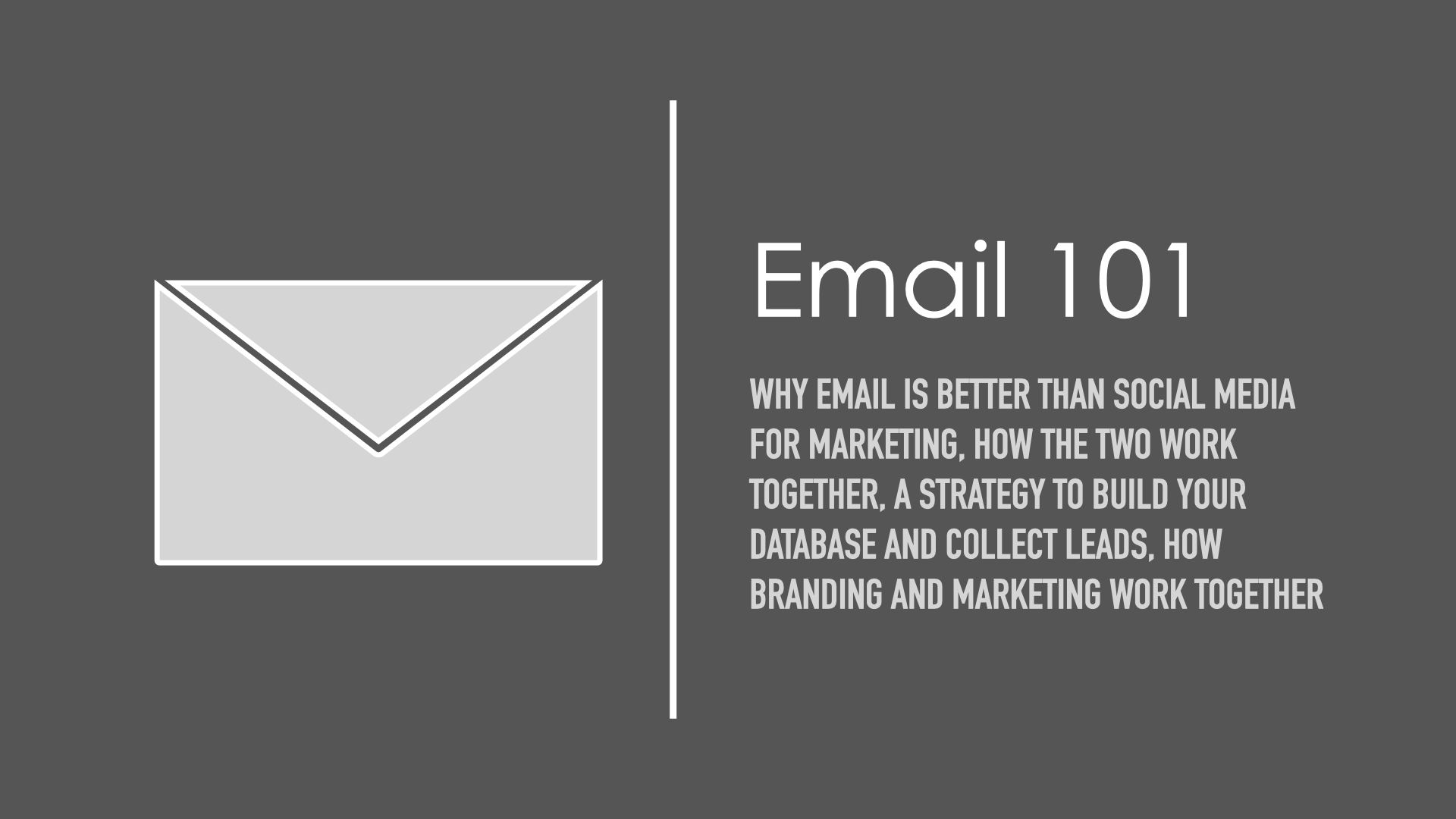 Email 101

WHY EMAIL IS BETTER THAN SOCIAL MEDIA FOR MARKETING, HOW THE TWO WORK TOGETHER, A STRATEGY TO BUILD YOUR DATABASE AND COLLECT LEADS, HOW BRANDING AND MARKETING WORK TOGETHER